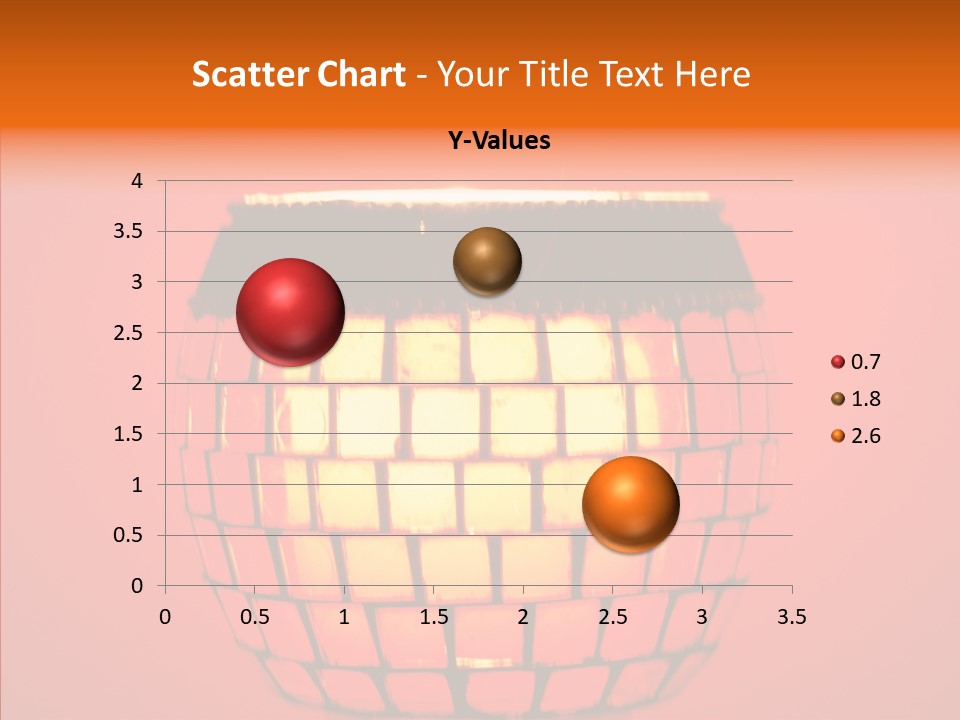 Scatter Chart - Your Title Text Here

Y-Values

4
3.5
3
2.5
2
1.5
1
0.5
0

0 0.5 1 1.5 2 2.5 3 3.5

0.7
1.8
2.6